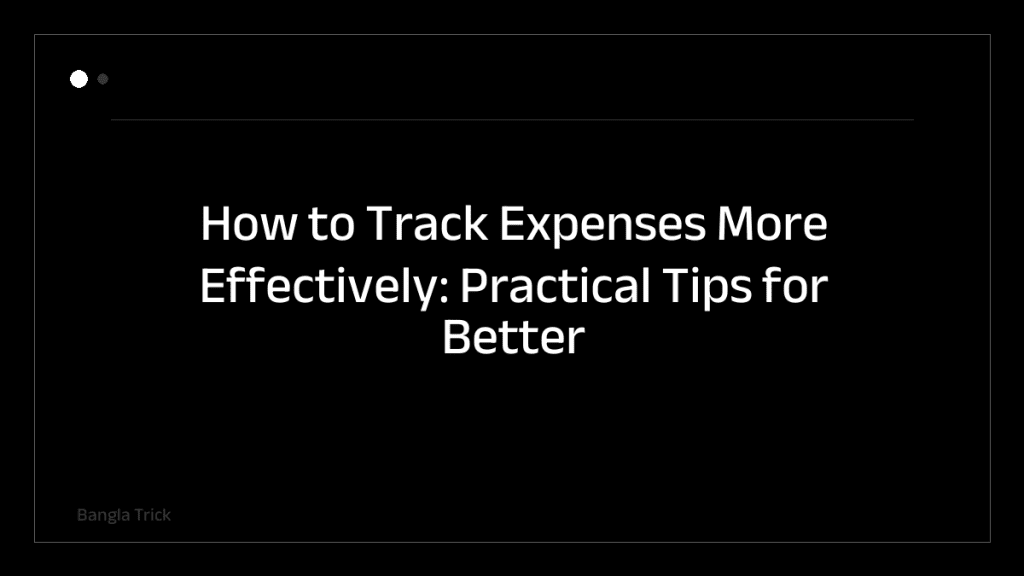 How to Track Expenses More Effectively: Practical Tips for Better

Bangla Trick